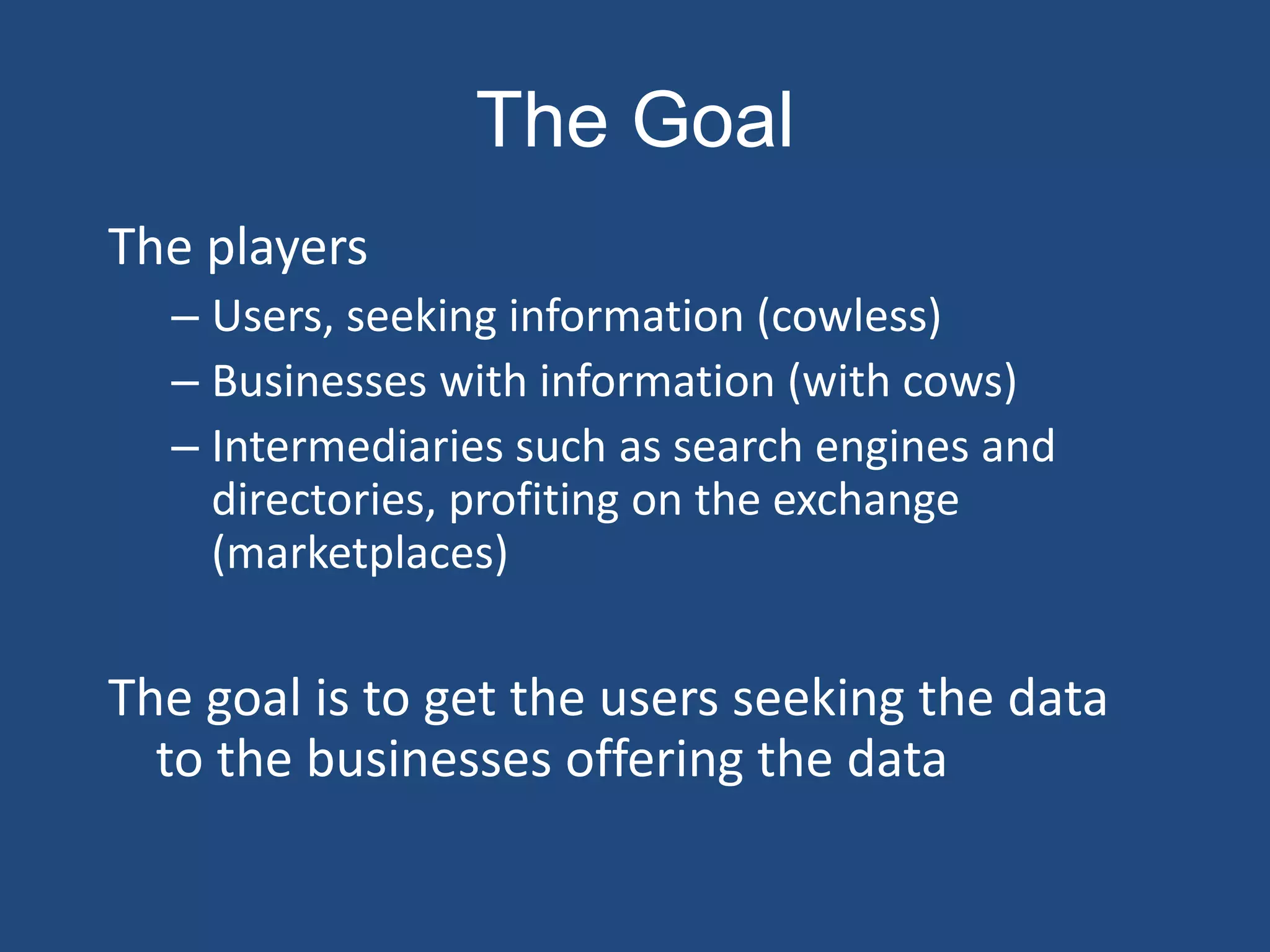 The Goal

The players

– Users, seeking information (cowless)

– Businesses with information (with cows)

– Intermediaries such as search engines and directories, profiting on the exchange (marketplaces)

The goal is to get the users seeking the data to the businesses offering the data